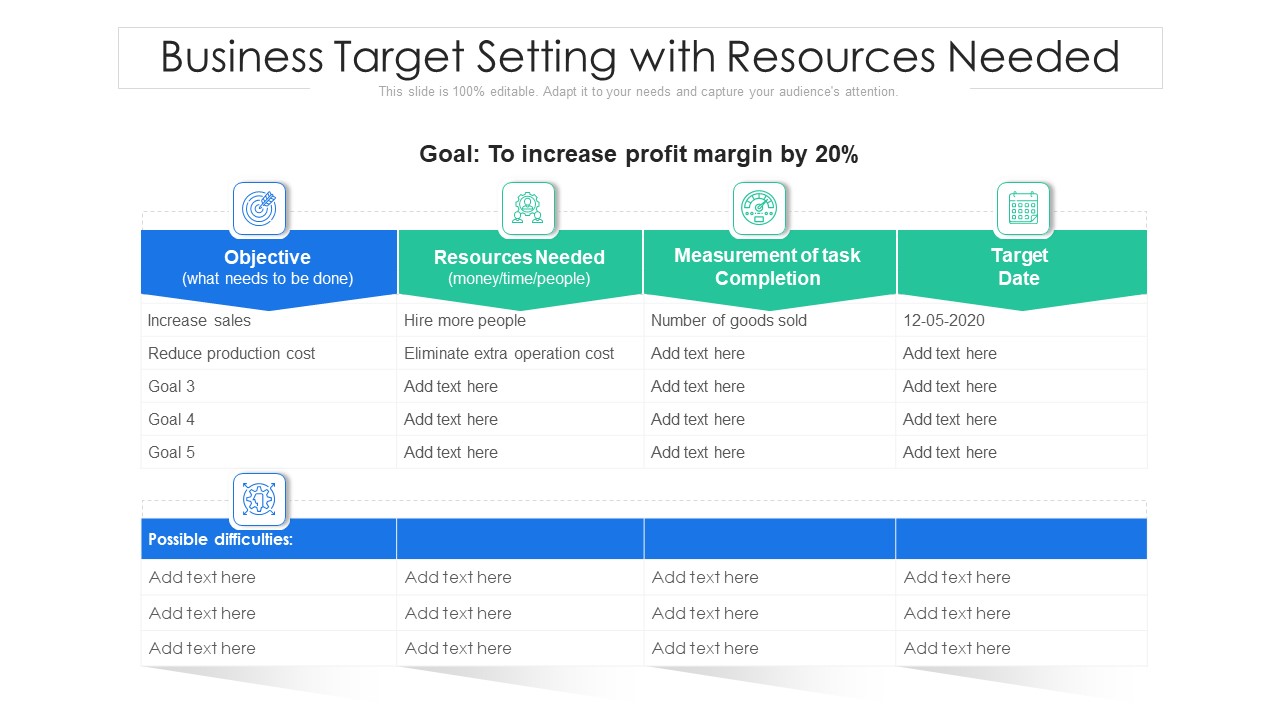 Business Target Setting with Resources Needed

This slide is 100% editable. Adapt it to your needs and capture your audience's attention.

Goal: To increase profit margin by 20%

| Objective (what needs to be done) | Resources Needed (money/time/people) | Measurement of task Completion | Target Date |
|---|---|---|---|
| Increase sales | Hire more people | Number of goods sold | 12-05-2020 |
| Reduce production cost | Eliminate extra operation cost | Add text here | Add text here |
| Goal 3 | Add text here | Add text here | Add text here |
| Goal 4 | Add text here | Add text here | Add text here |
| Goal 5 | Add text here | Add text here | Add text here |

| Possible difficulties: | | | |
|---|---|---|---|
| Add text here | Add text here | Add text here | Add text here |
| Add text here | Add text here | Add text here | Add text here |
| Add text here | Add text here | Add text here | Add text here |